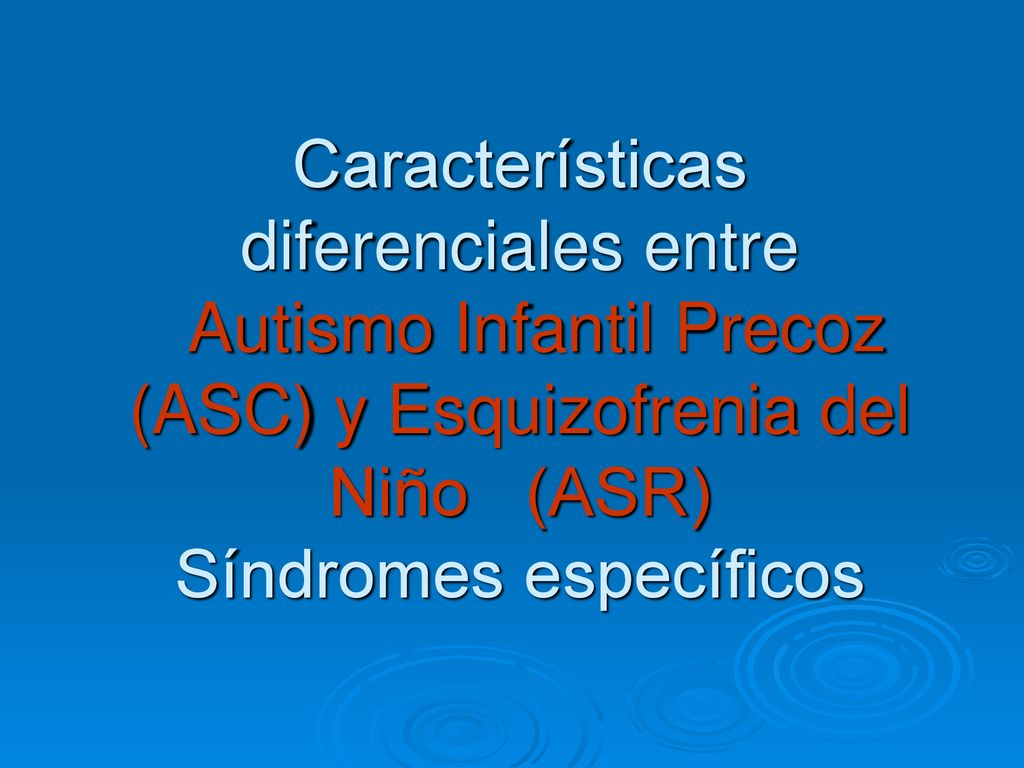 Características diferenciales entre Autismo Infantil Precoz (ASC) y Esquizofrenia del Niño (ASR) Síndromes específicos